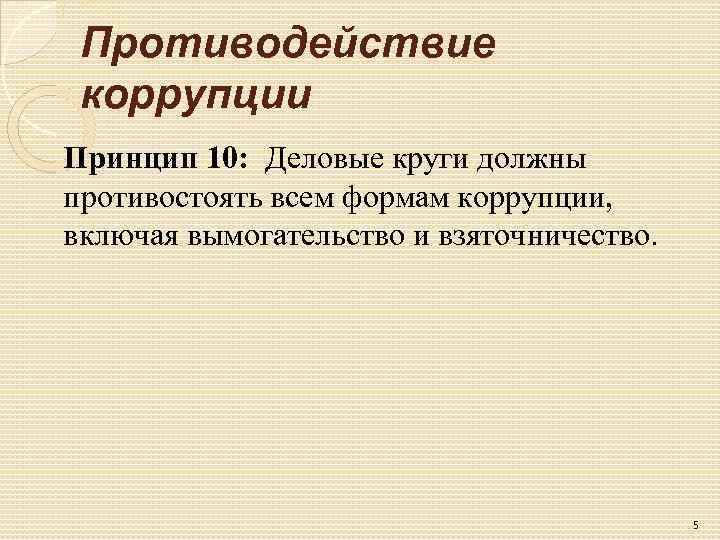 Противодействие коррупции

Принцип 10: Деловые круги должны противостоять всем формам коррупции, включая вымогательство и взяточничество.

5